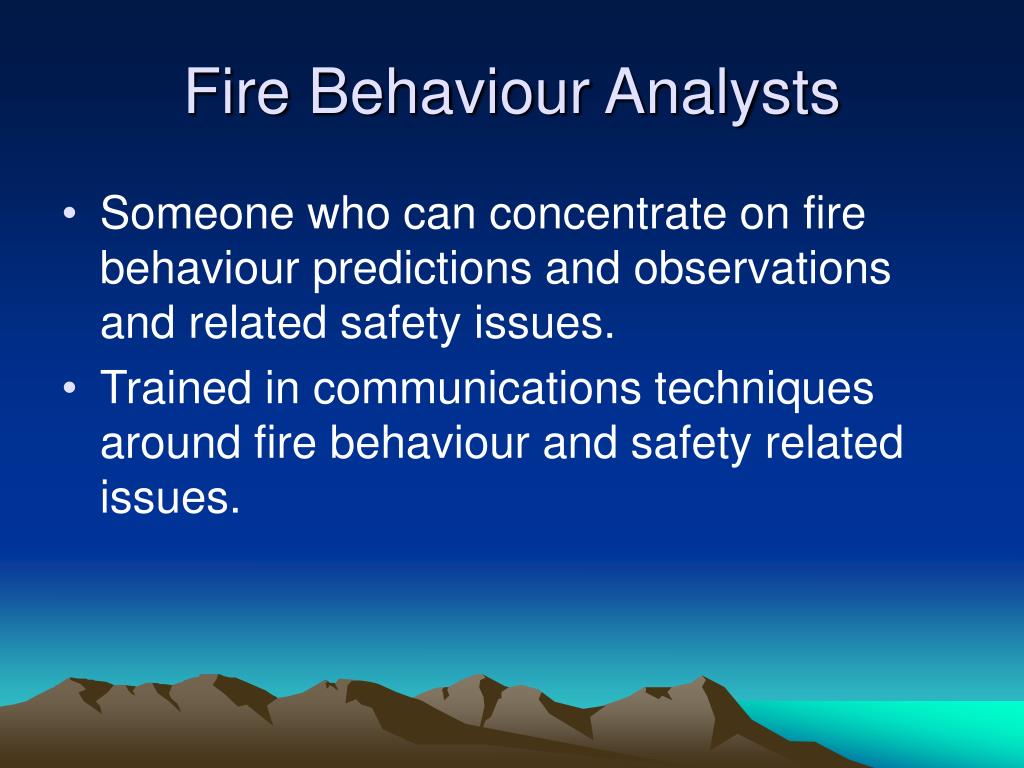 Fire Behaviour Analysts

• Someone who can concentrate on fire behaviour predictions and observations and related safety issues.

• Trained in communications techniques around fire behaviour and safety related issues.